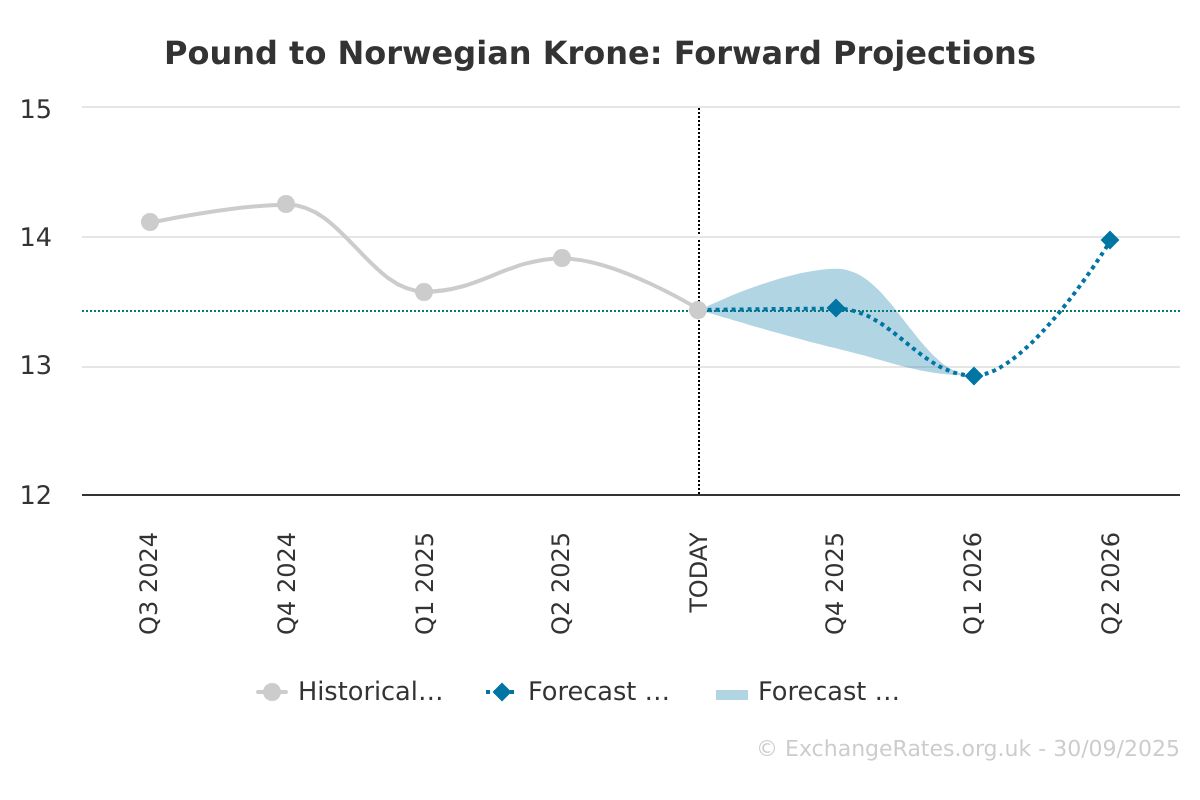 Pound to Norwegian Krone: Forward Projections

15
14
13
12

Q3 2024
Q4 2024
Q1 2025
Q2 2025
TODAY
Q4 2025
Q1 2026
Q2 2026

Historical… Forecast … Forecast …

© ExchangeRates.org.uk - 30/09/2025